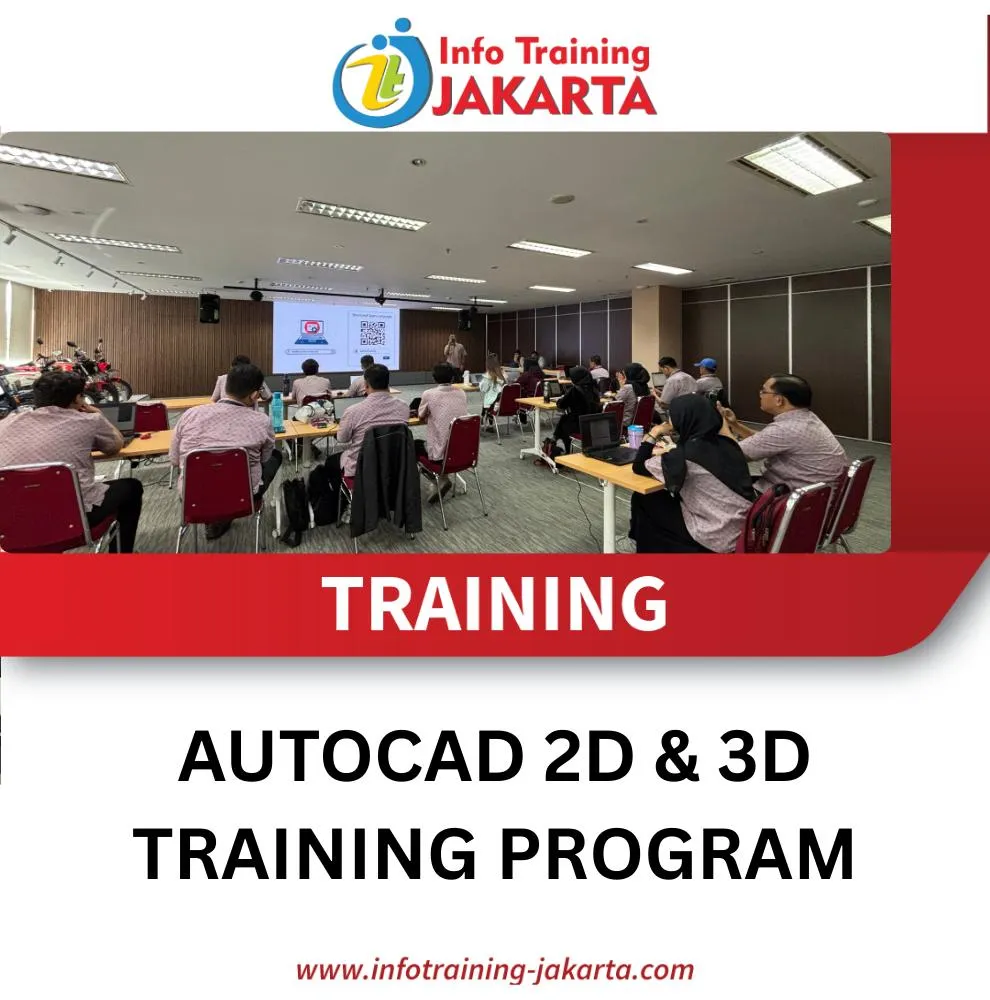 Info Training
JAKARTA

TRAINING

AUTOCAD 2D & 3D
TRAINING PROGRAM

www.infotraining-jakarta.com